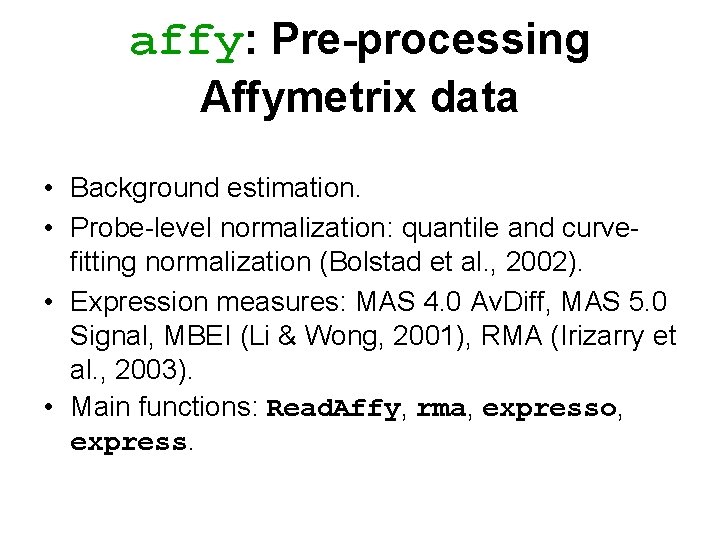 affy: Pre-processing Affymetrix data

• Background estimation.

• Probe-level normalization: quantile and curve-fitting normalization (Bolstad et al., 2002).

• Expression measures: MAS 4.0 AvDiff, MAS 5.0 Signal, MBEI (Li & Wong, 2001), RMA (Irizarry et al., 2003).

• Main functions: ReadAffy, rma, expresso, express.